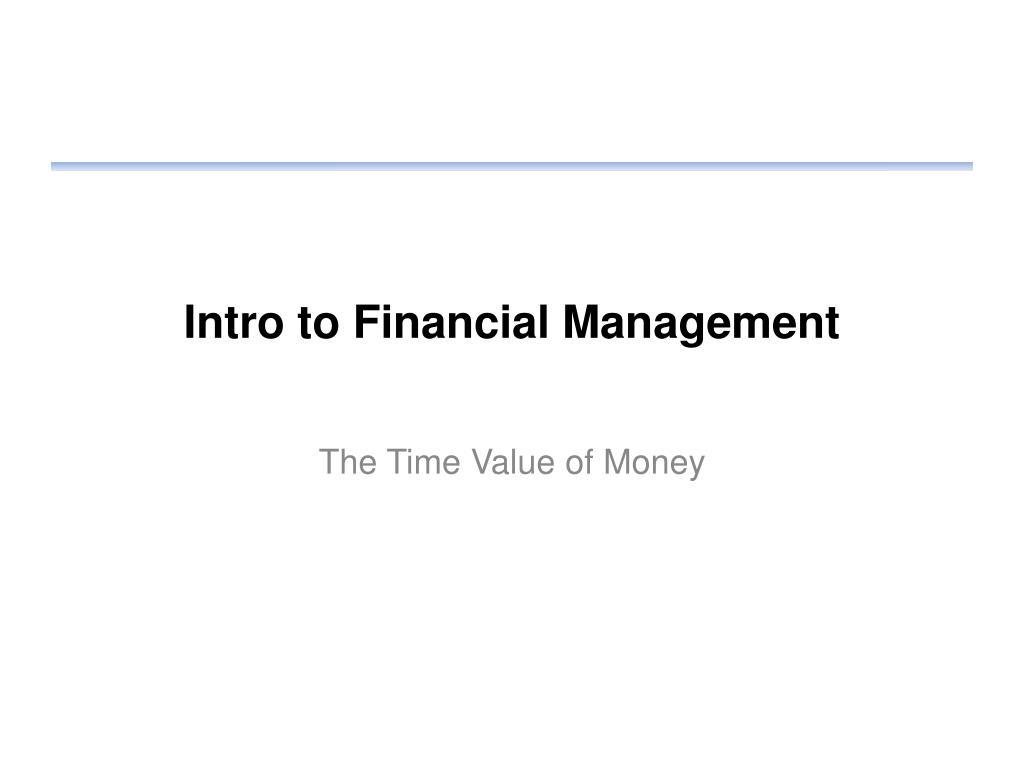 Intro to Financial Management

The Time Value of Money